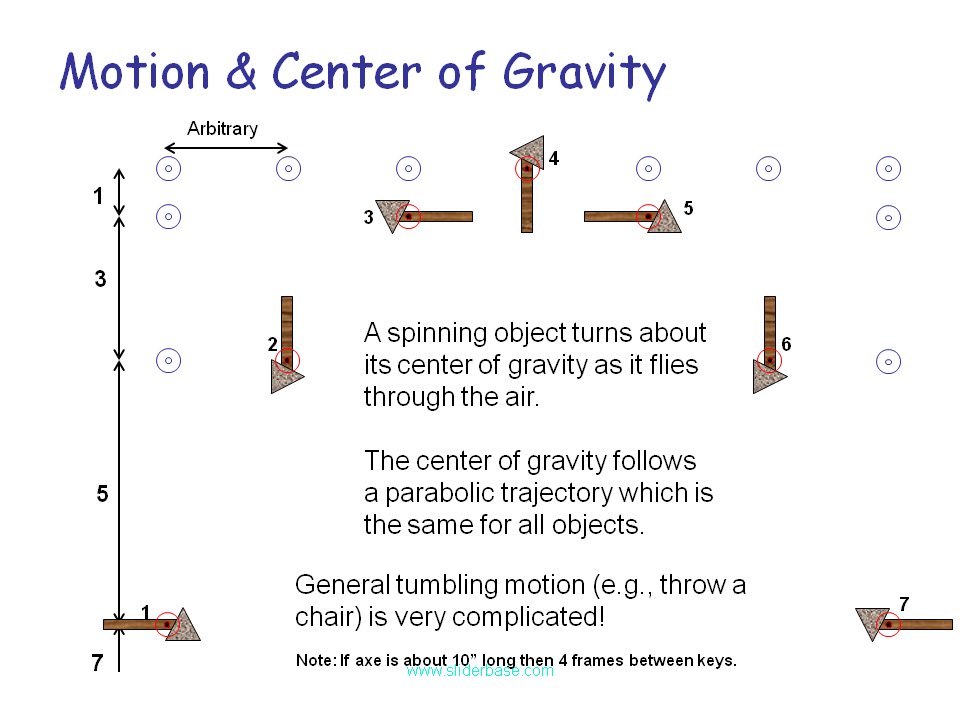 Motion & Center of Gravity

Arbitrary

1

3

5

7

1

2

3

4

5

6

7

A spinning object turns about its center of gravity as it flies through the air.

The center of gravity follows a parabolic trajectory which is the same for all objects.

General tumbling motion (e.g., throw a chair) is very complicated!

Note: If axe is about 10" long then 4 frames between keys.

www.sliderbase.com